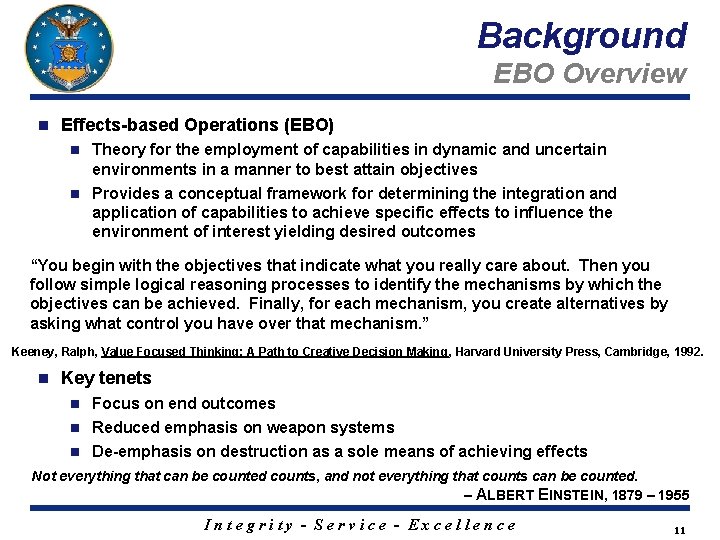 Background
EBO Overview

Effects-based Operations (EBO)

Theory for the employment of capabilities in dynamic and uncertain environments in a manner to best attain objectives

Provides a conceptual framework for determining the integration and application of capabilities to achieve specific effects to influence the environment of interest yielding desired outcomes

"You begin with the objectives that indicate what you really care about. Then you follow simple logical reasoning processes to identify the mechanisms by which the objectives can be achieved. Finally, for each mechanism, you create alternatives by asking what control you have over that mechanism."

Keeney, Ralph, Value Focused Thinking: A Path to Creative Decision Making, Harvard University Press, Cambridge, 1992.

Key tenets

Focus on end outcomes

Reduced emphasis on weapon systems

De-emphasis on destruction as a sole means of achieving effects

Not everything that can be counted counts, and not everything that counts can be counted.

– ALBERT EINSTEIN, 1879 – 1955

Integrity - Service - Excellence

11